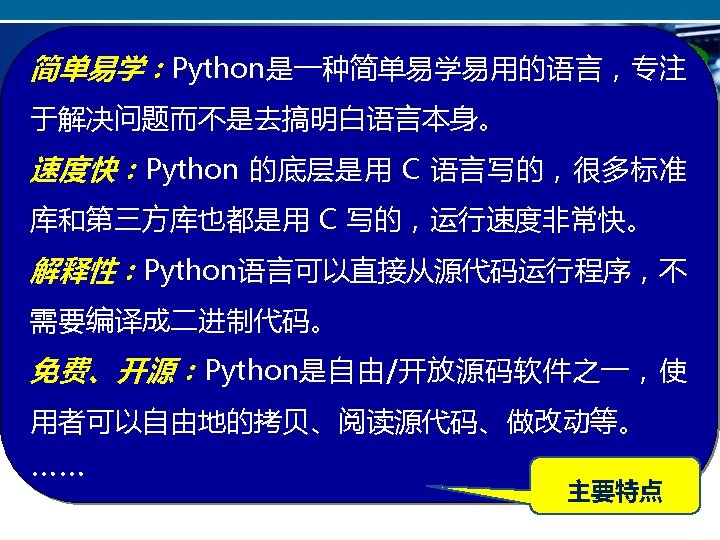 简单易学：Python是一种简单易学易用的语言，专注于解决问题而不是去搞明白语言本身。

速度快：Python 的底层是用 C 语言写的，很多标准库和第三方库也都是用 C 写的，运行速度非常快。

解释性：Python语言可以直接从源代码运行程序，不需要编译成二进制代码。

免费、开源：Python是自由/开放源码软件之一，使用者可以自由地的拷贝、阅读源代码、做改动等。

……

主要特点